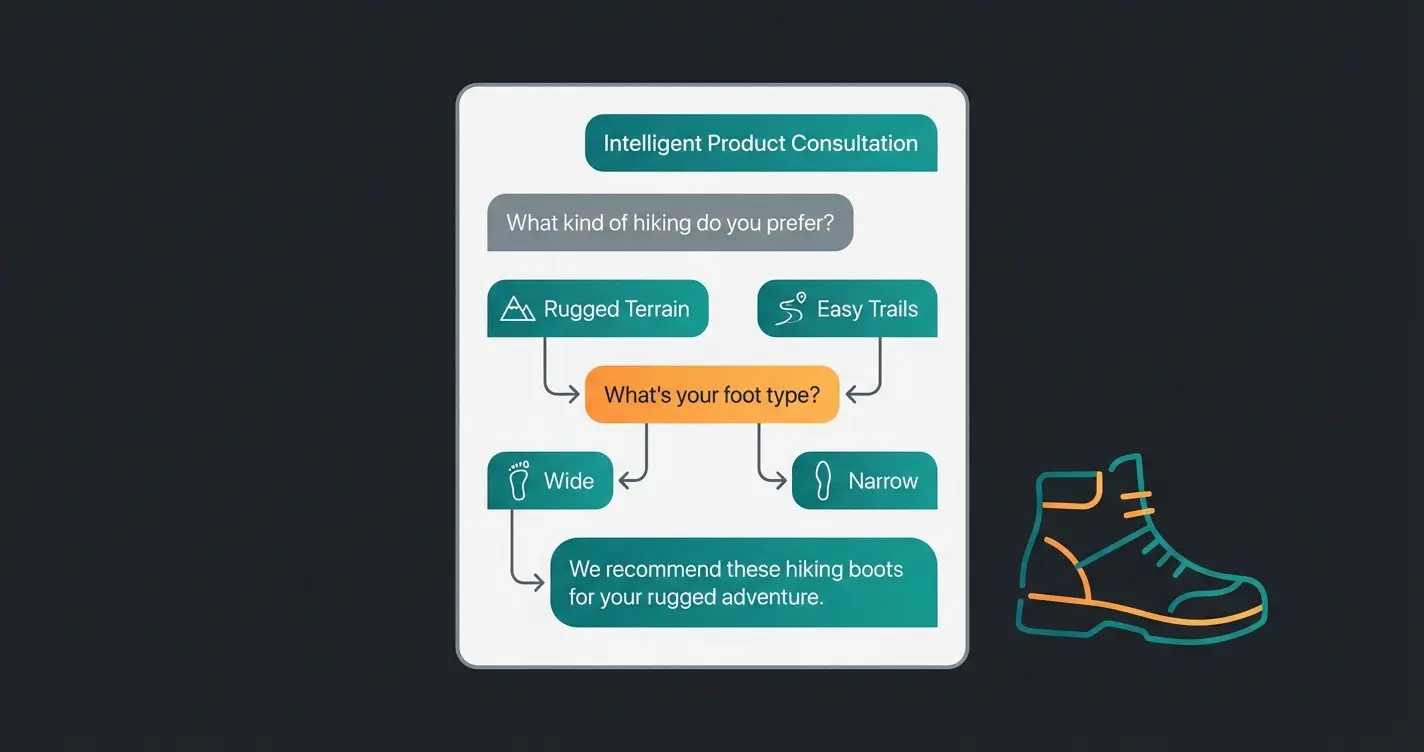 Intelligent Product Consultation

What kind of hiking do you prefer?

Rugged Terrain

Easy Trails

What's your foot type?

Wide

Narrow

We recommend these hiking boots for your rugged adventure.